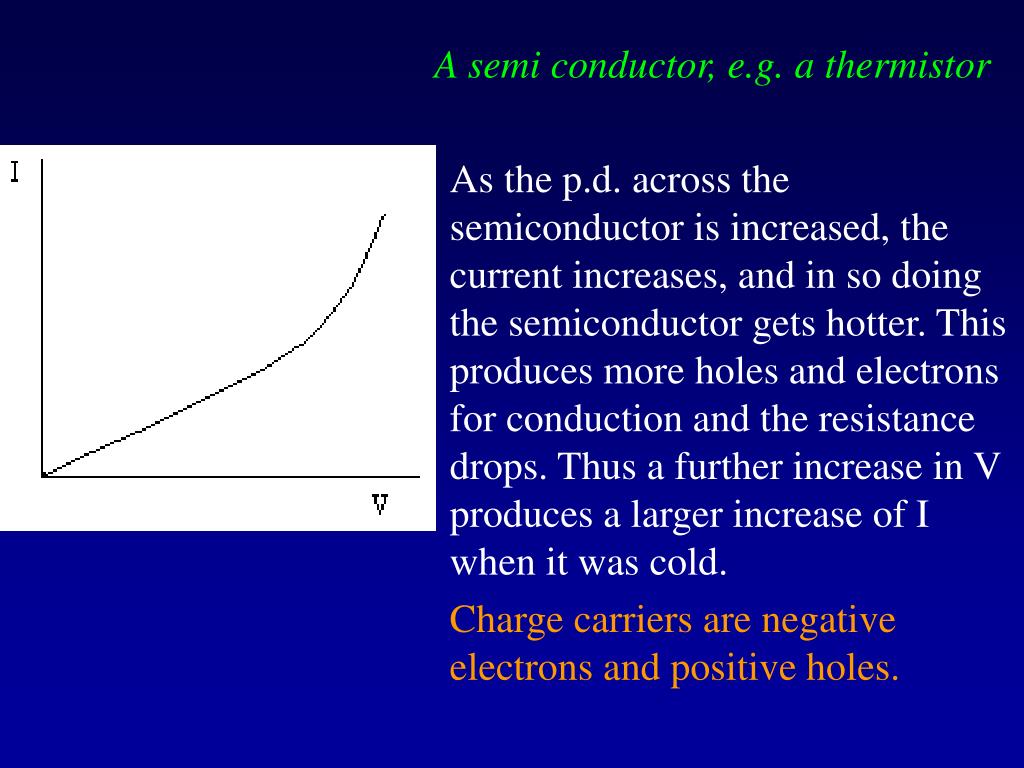 A semi conductor, e.g. a thermistor

I

V

As the p.d. across the semiconductor is increased, the current increases, and in so doing the semiconductor gets hotter. This produces more holes and electrons for conduction and the resistance drops. Thus a further increase in V produces a larger increase of I when it was cold.

Charge carriers are negative electrons and positive holes.